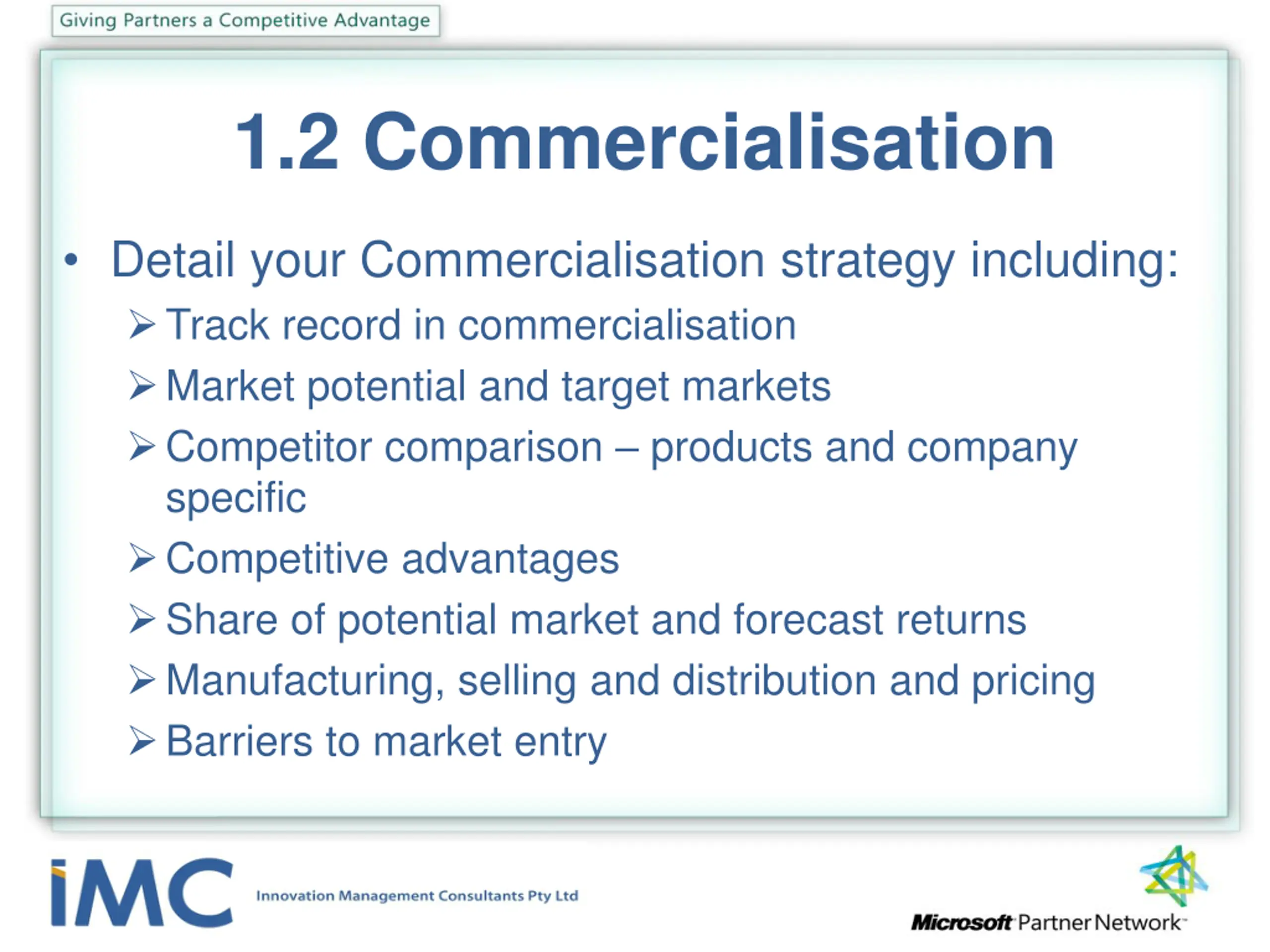 Giving Partners a Competitive Advantage

1.2 Commercialisation

• Detail your Commercialisation strategy including:
➢ Track record in commercialisation
➢ Market potential and target markets
➢ Competitor comparison – products and company specific
➢ Competitive advantages
➢ Share of potential market and forecast returns
➢ Manufacturing, selling and distribution and pricing
➢ Barriers to market entry

iMC Innovation Management Consultants Pty Ltd

Microsoft Partner Network